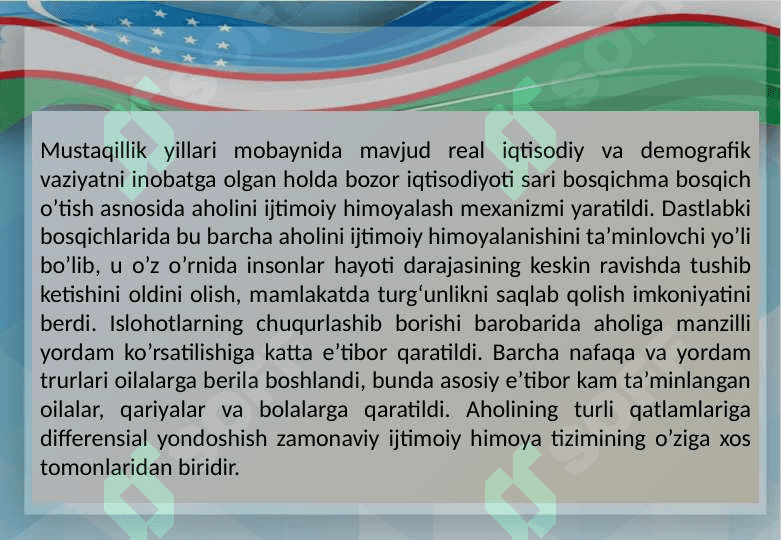 Mustaqillik yillari mobaynida mavjud real iqtisodiy va demografik vaziyatni inobatga olgan holda bozor iqtisodiyoti sari bosqichma bosqich o’tish asnosida aholini ijtimoiy himoyalash mexanizmi yaratildi. Dastlabki bosqichlarida bu barcha aholini ijtimoiy himoyalanishini ta’minlovchi yo’li bo’lib, u o’z o’rnida insonlar hayoti darajasining keskin ravishda tushib ketishini oldini olish, mamlakatda turg‘unlikni saqlab qolish imkoniyatini berdi. Islohotlarning chuqurlashib borishi barobarida aholiga manzilli yordam ko’rsatilishiga katta e’tibor qaratildi. Barcha nafaqa va yordam trurlari oilalarga berila boshlandi, bunda asosiy e’tibor kam ta’minlangan oilalar, qariyalar va bolalarga qaratildi. Aholining turli qatlamlariga differensial yondoshish zamonaviy ijtimoiy himoya tizimining o’ziga xos tomonlaridan biridir.